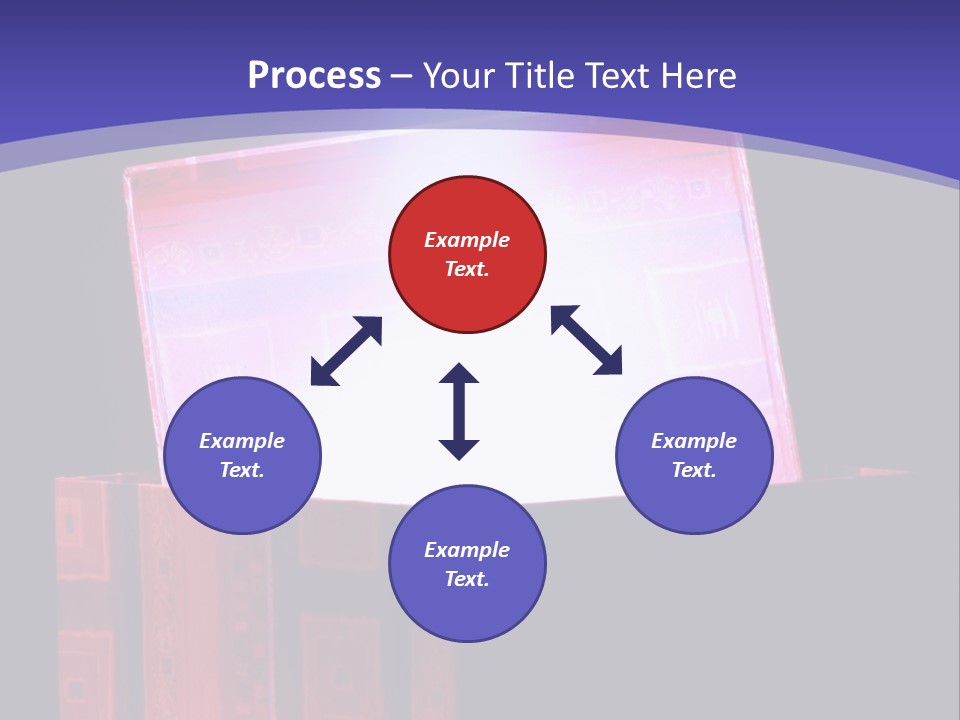 Process – Your Title Text Here

Example Text.

Example Text.

Example Text.

Example Text.